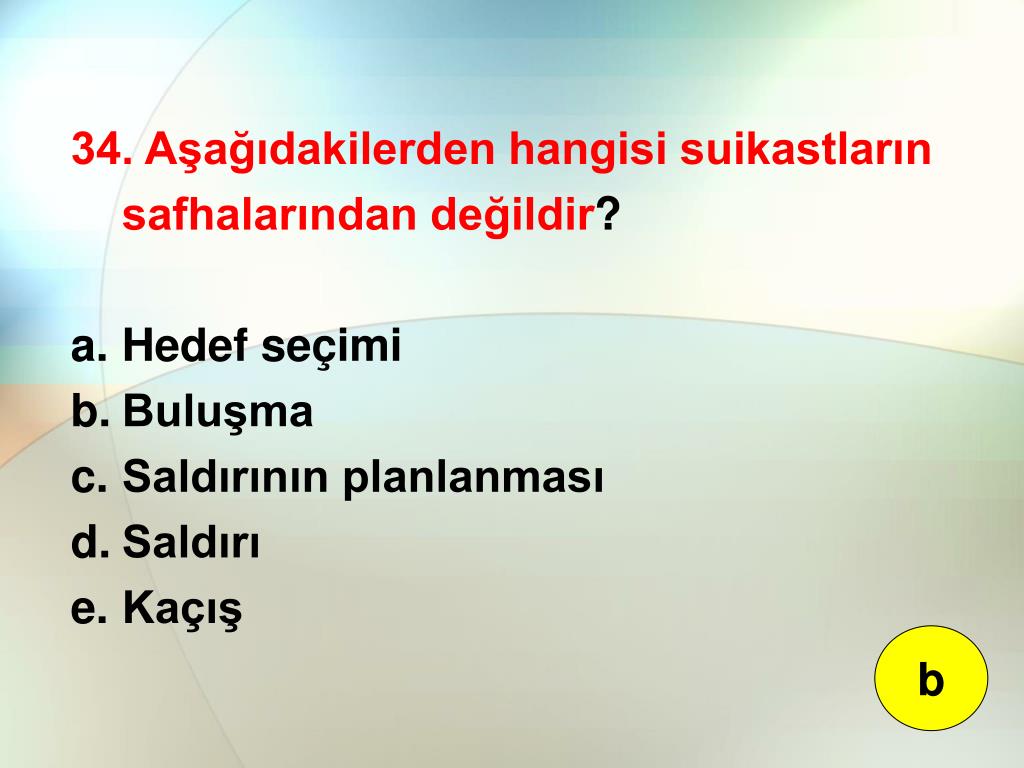 34. Aşağıdakilerden hangisi suikastların safhalarından değildir?

a. Hedef seçimi
b. Buluşma
c. Saldırının planlanması
d. Saldırı
e. Kaçış

b